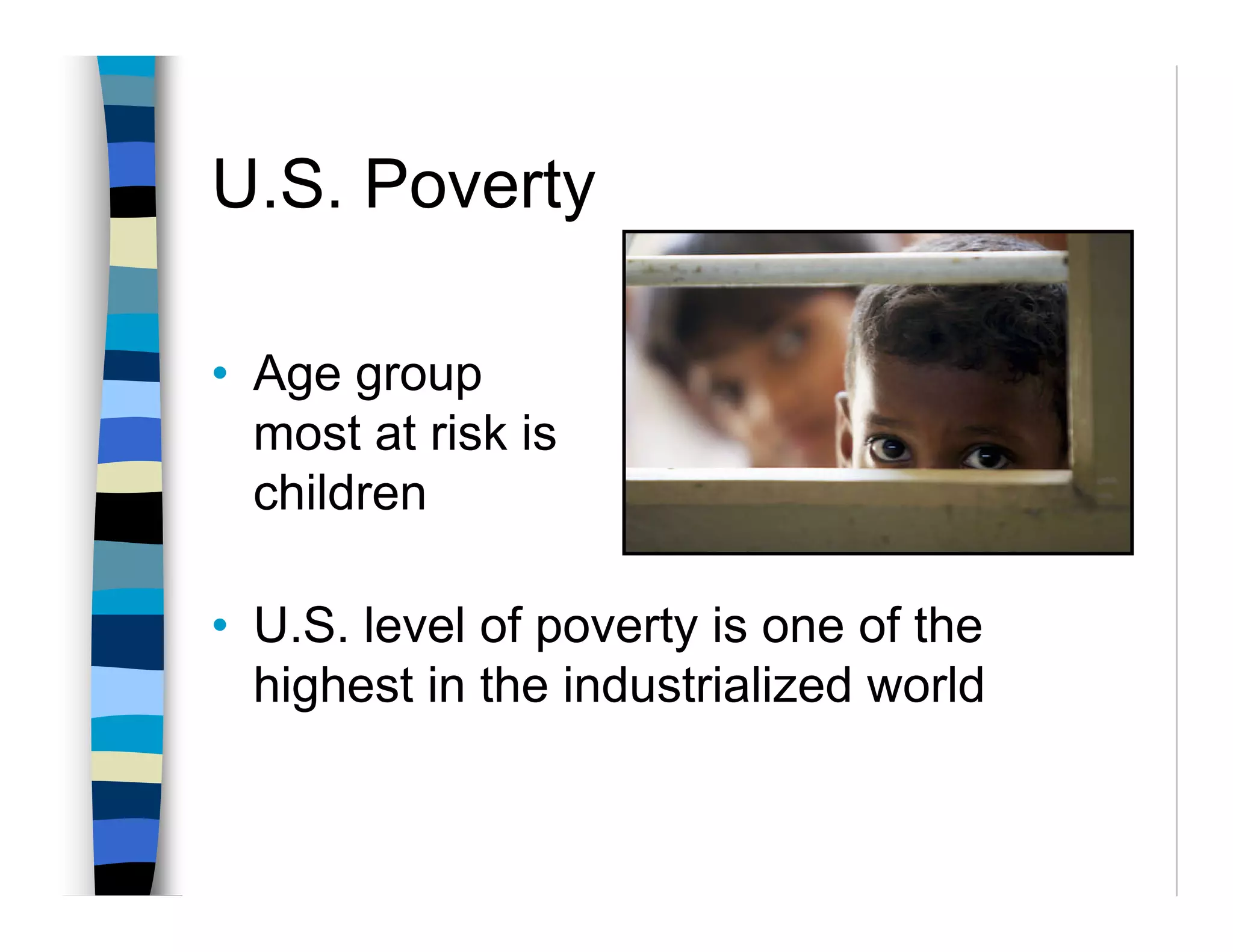 U.S. Poverty

• Age group most at risk is children

• U.S. level of poverty is one of the highest in the industrialized world